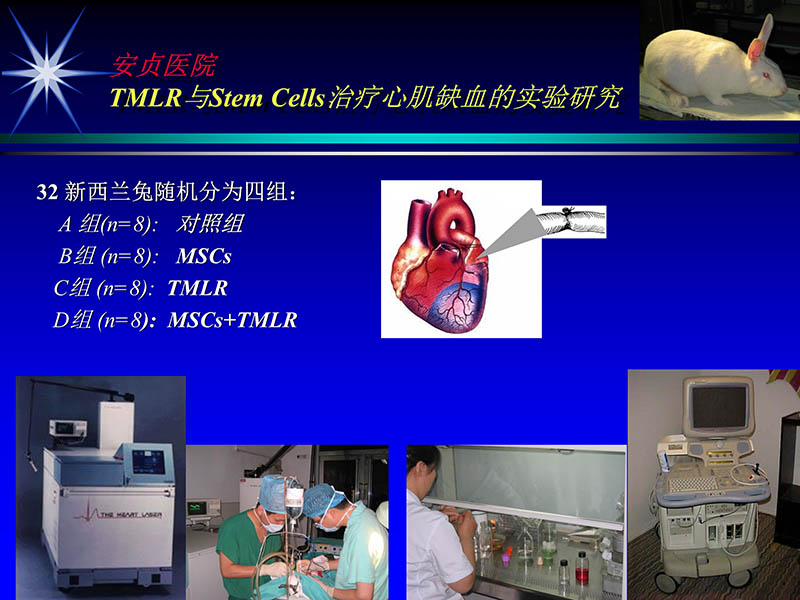 安贞医院
TMLR与Stem Cells治疗心肌缺血的实验研究

32 新西兰兔随机分为四组：
A 组(n=8): 对照组
B组 (n=8): MSCs
C组 (n=8): TMLR
D组 (n=8): MSCs+TMLR

THE HEART LASER